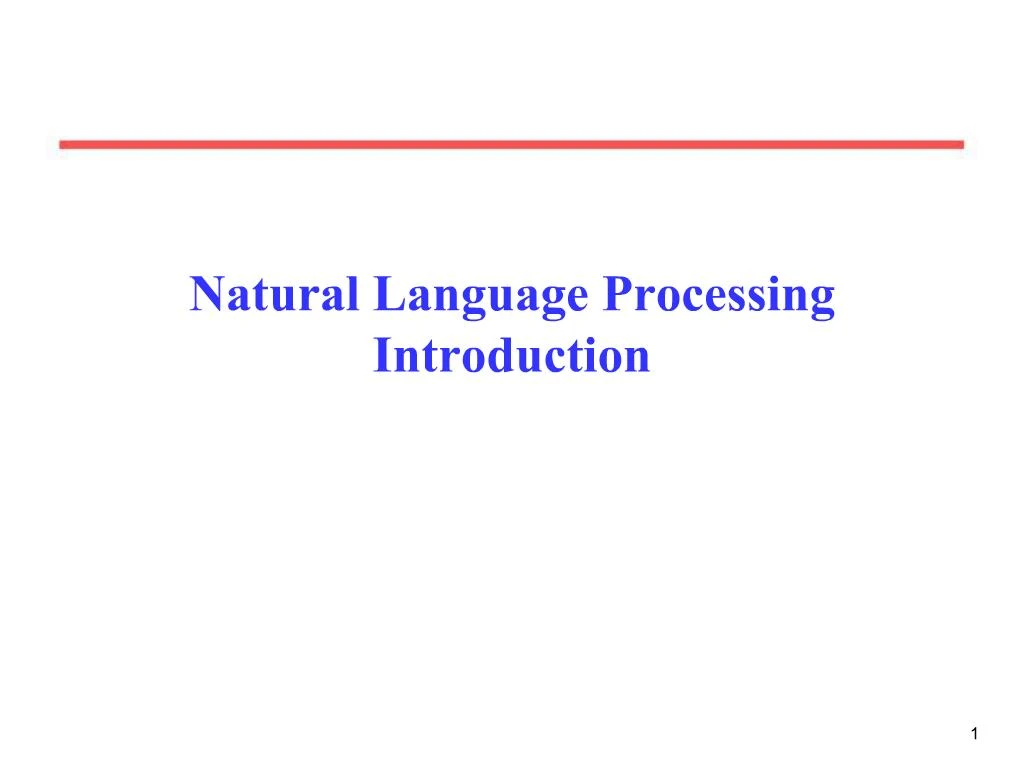 Natural Language Processing
Introduction

1